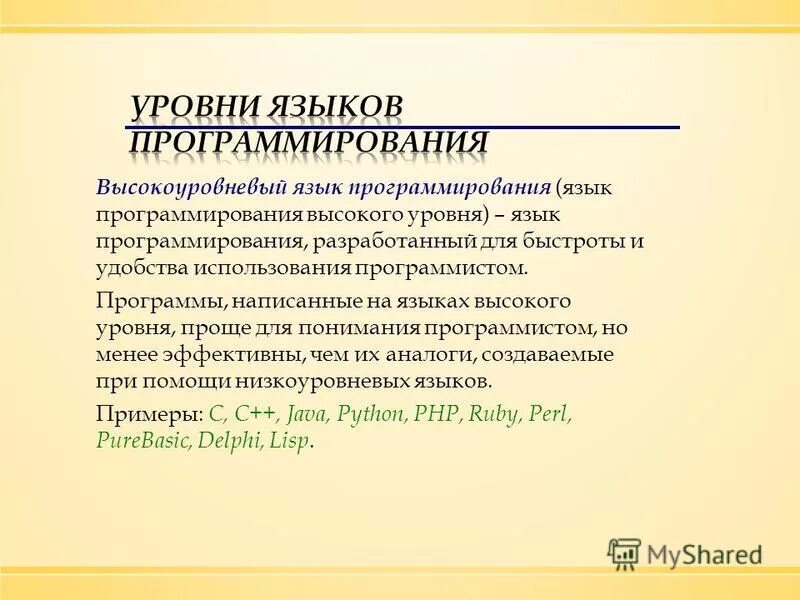 УРОВНИ ЯЗЫКОВ ПРОГРАММИРОВАНИЯ

Высокоуровневый язык программирования (язык программирования высокого уровня) – язык программирования, разработанный для быстроты и удобства использования программистом.

Программы, написанные на языках высокого уровня, проще для понимания программистом, но менее эффективны, чем их аналоги, создаваемые при помощи низкоуровневых языков.

Примеры: C, C++, Java, Python, PHP, Ruby, Perl, PureBasic, Delphi, Lisp.

MyShared